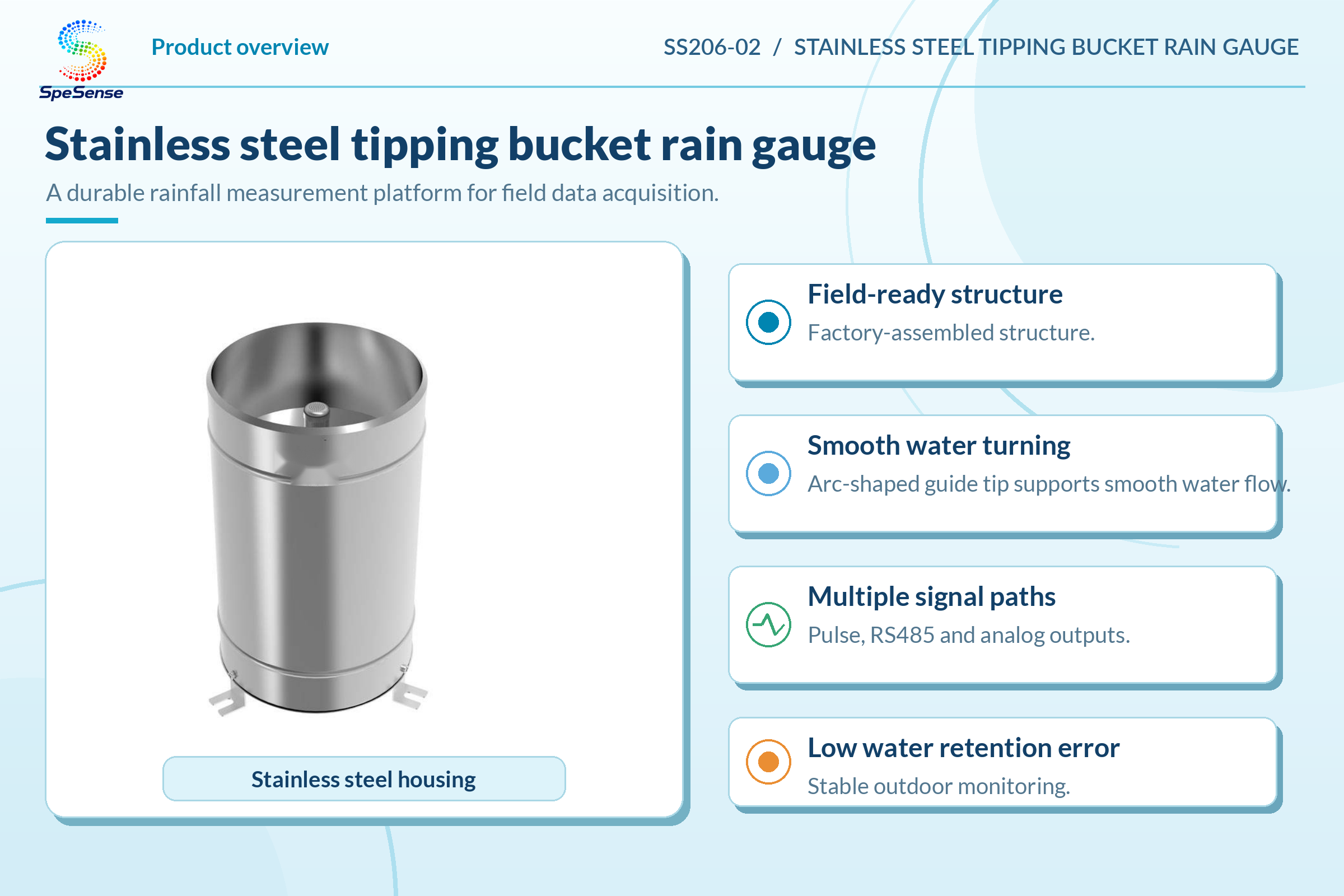 SpeSense

Product overview

SS206-02 / STAINLESS STEEL TIPPING BUCKET RAIN GAUGE

Stainless steel tipping bucket rain gauge

A durable rainfall measurement platform for field data acquisition.

Stainless steel housing

Field-ready structure

Factory-assembled structure.

Smooth water turning

Arc-shaped guide tip supports smooth water flow.

Multiple signal paths

Pulse, RS485 and analog outputs.

Low water retention error

Stable outdoor monitoring.